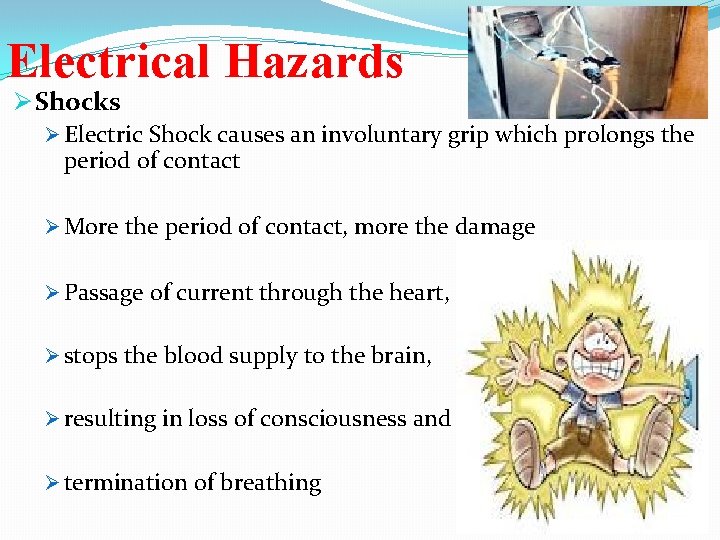 Electrical Hazards

➢ Shocks

➢ Electric Shock causes an involuntary grip which prolongs the period of contact

➢ More the period of contact, more the damage

➢ Passage of current through the heart,

➢ stops the blood supply to the brain,

➢ resulting in loss of consciousness and

➢ termination of breathing